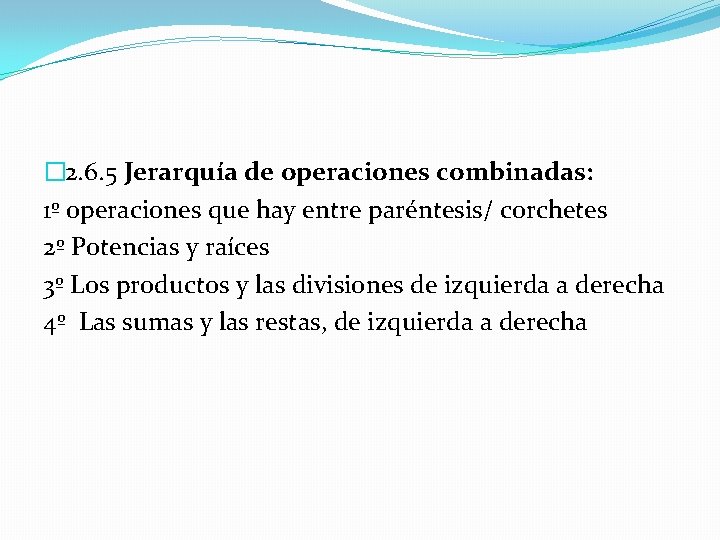 2.6.5 Jerarquía de operaciones combinadas:
1º operaciones que hay entre paréntesis/ corchetes
2º Potencias y raíces
3º Los productos y las divisiones de izquierda a derecha
4º  Las sumas y las restas, de izquierda a derecha